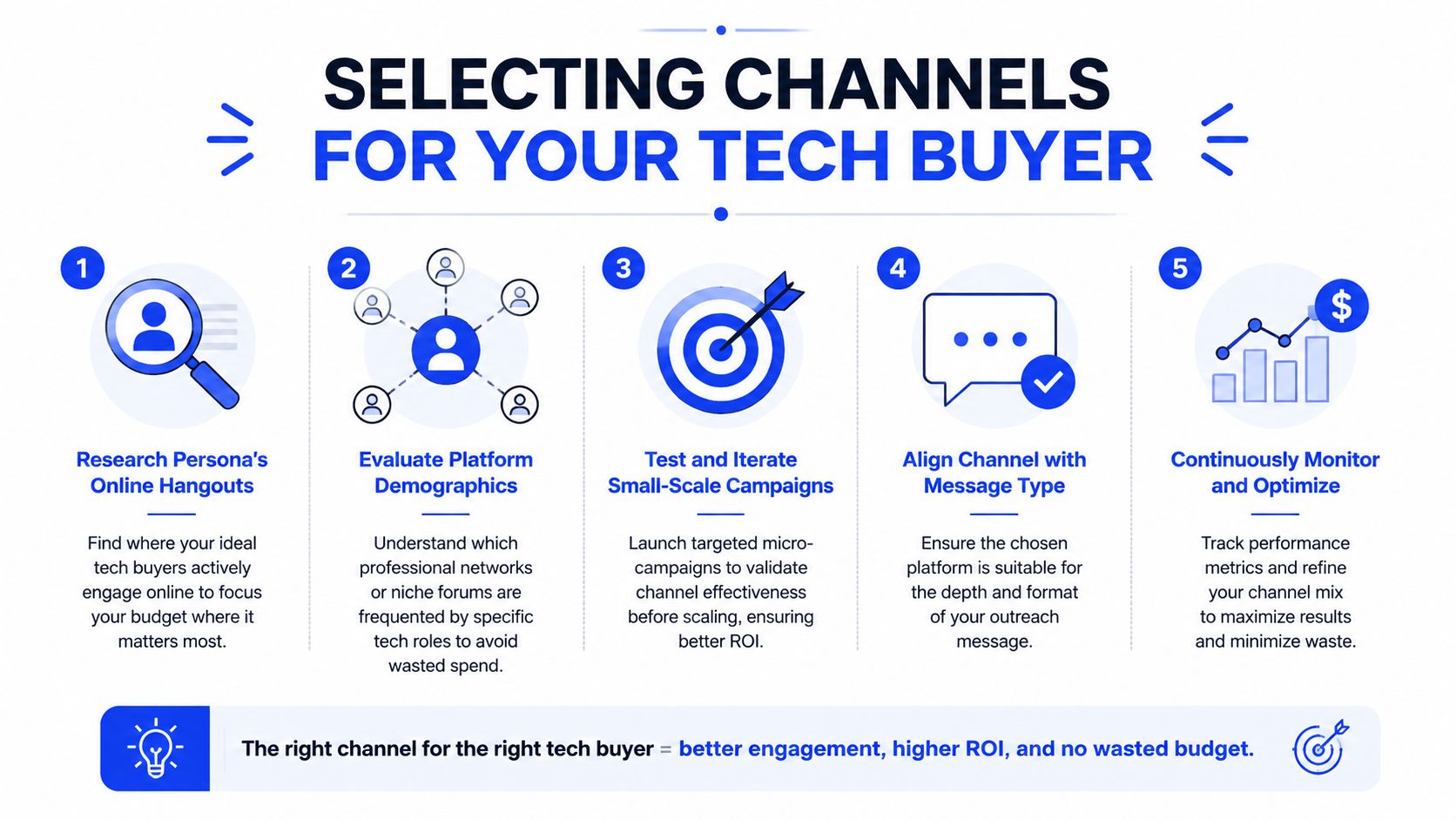 SELECTING CHANNELS
FOR YOUR TECH BUYER

1

Research Persona's Online Hangouts

Find where your ideal tech buyers actively engage online to focus your budget where it matters most.

2

Evaluate Platform Demographics

Understand which professional networks or niche forums are frequented by specific tech roles to avoid wasted spend.

3

Test and Iterate Small-Scale Campaigns

Launch targeted micro-campaigns to validate channel effectiveness before scaling, ensuring better ROI.

4

Align Channel with Message Type

Ensure the chosen platform is suitable for the depth and format of your outreach message.

5

$

Continuously Monitor and Optimize

Track performance metrics and refine your channel mix to maximize results and minimize waste.

The right channel for the right tech buyer = better engagement, higher ROI, and no wasted budget.